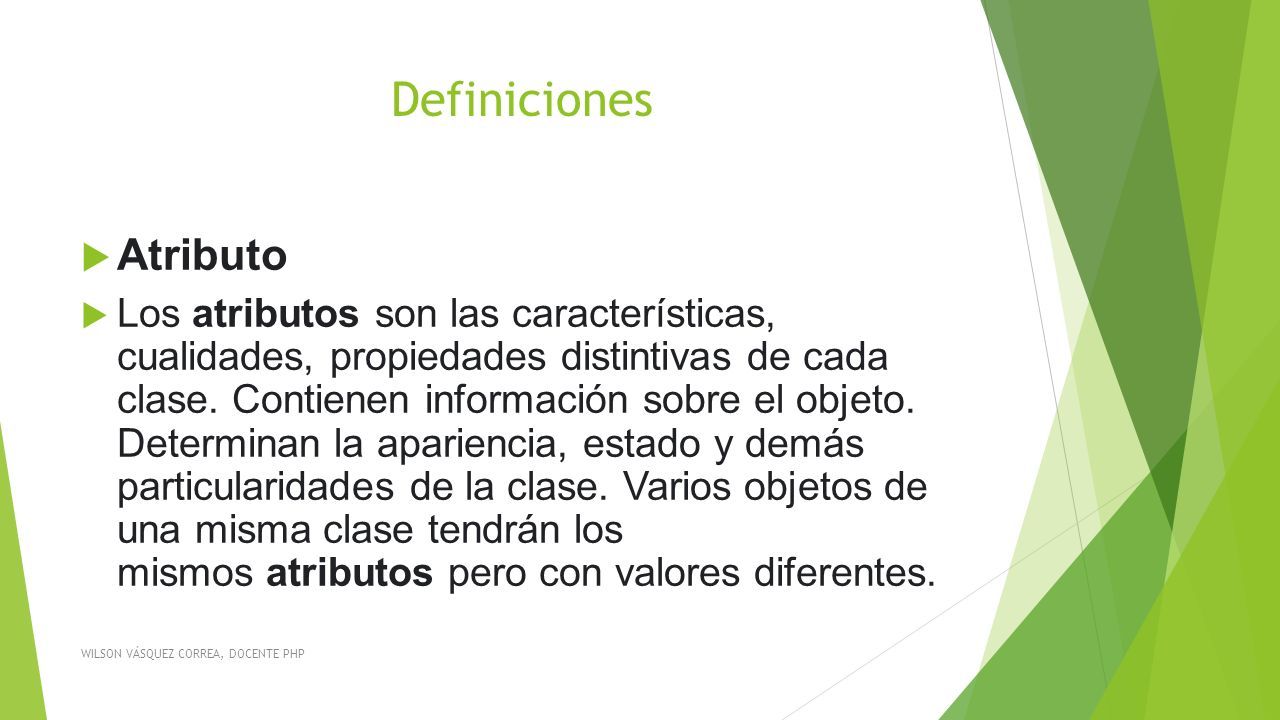 Definiciones

Atributo

Los atributos son las características, cualidades, propiedades distintivas de cada clase. Contienen información sobre el objeto. Determinan la apariencia, estado y demás particularidades de la clase. Varios objetos de una misma clase tendrán los mismos atributos pero con valores diferentes.

WILSON VÁSQUEZ CORREA, DOCENTE PHP